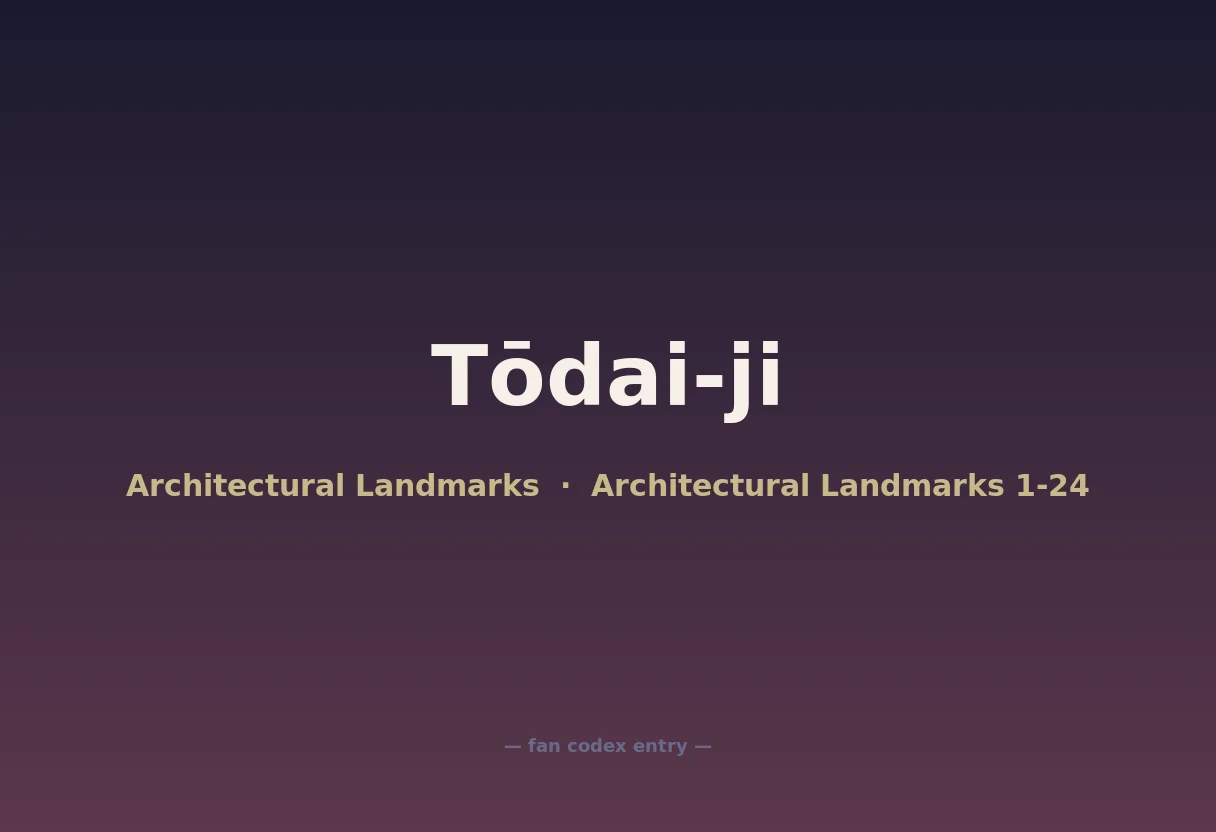 Tōdai-ji

Architectural Landmarks · Architectural Landmarks 1-24

— fan codex entry —